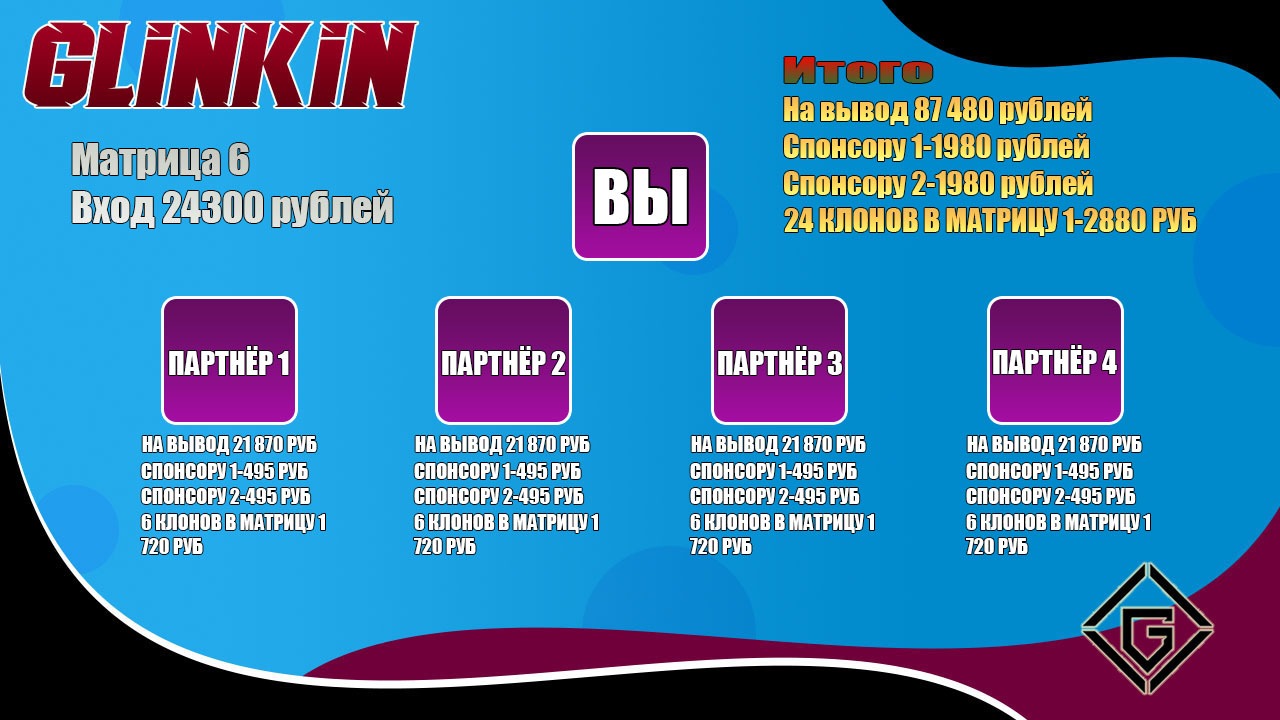 GLINKIN

Матрица 6
Вход 24300 рублей

ВЫ

Итого
На вывод 87 480 рублей
Спонсору 1-1980 рублей
Спонсору 2-1980 рублей
24 КЛОНОВ В МАТРИЦУ 1-2880 РУБ

ПАРТНЁР 1
НА ВЫВОД 21 870 РУБ
СПОНСОРУ 1-495 РУБ
СПОНСОРУ 2-495 РУБ
6 КЛОНОВ В МАТРИЦУ 1
720 РУБ

ПАРТНЁР 2
НА ВЫВОД 21 870 РУБ
СПОНСОРУ 1-495 РУБ
СПОНСОРУ 2-495 РУБ
6 КЛОНОВ В МАТРИЦУ 1
720 РУБ

ПАРТНЁР 3
НА ВЫВОД 21 870 РУБ
СПОНСОРУ 1-495 РУБ
СПОНСОРУ 2-495 РУБ
6 КЛОНОВ В МАТРИЦУ 1
720 РУБ

ПАРТНЁР 4
НА ВЫВОД 21 870 РУБ
СПОНСОРУ 1-495 РУБ
СПОНСОРУ 2-495 РУБ
6 КЛОНОВ В МАТРИЦУ 1
720 РУБ

G